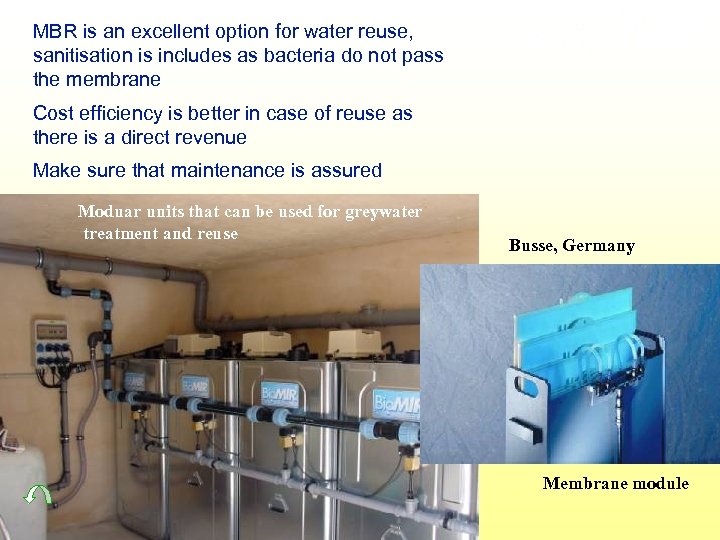 MBR is an excellent option for water reuse, sanitisation is includes as bacteria do not pass the membrane

Cost efficiency is better in case of reuse as there is a direct revenue

Make sure that maintenance is assured

Moduar units that can be used for greywater treatment and reuse

Busse, Germany

BioMIR

BioMIR

BioMIR

BioMIR

Membrane module